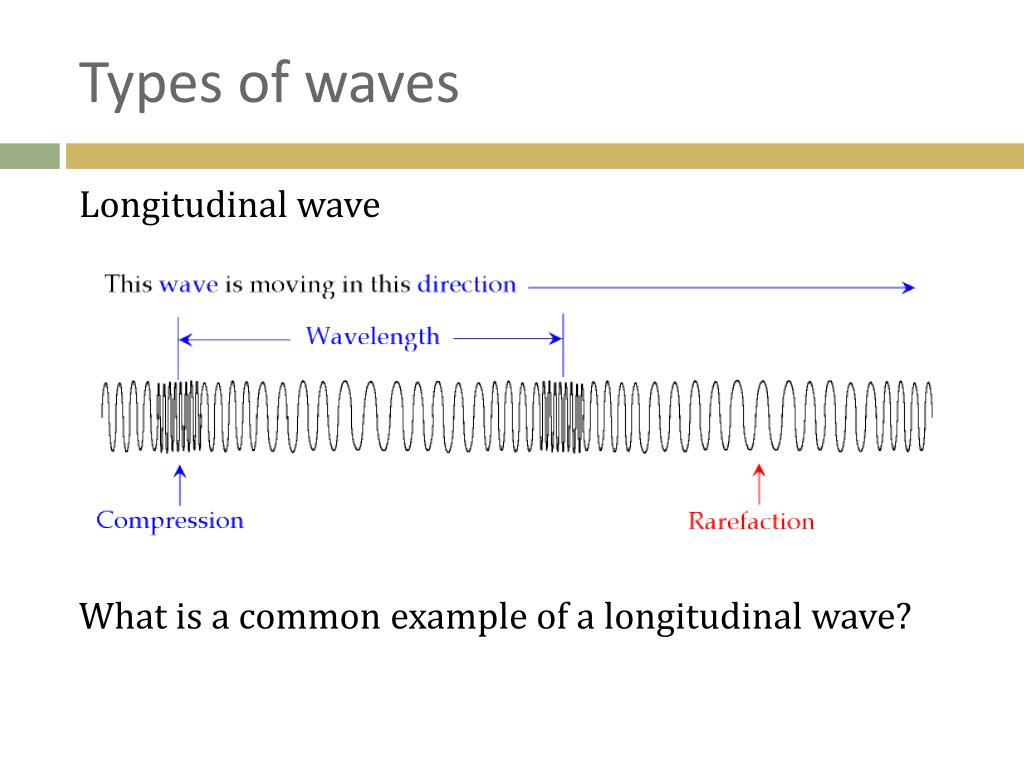 Types of waves

Longitudinal wave

This wave is moving in this direction

Wavelength

Compression

Rarefaction

What is a common example of a longitudinal wave?